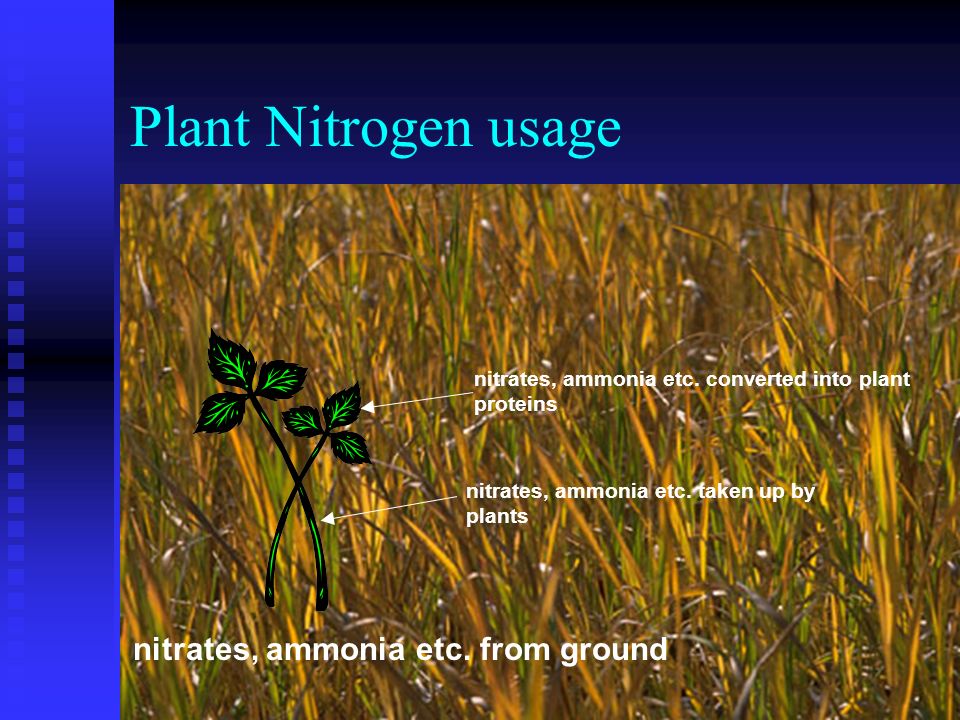 Plant Nitrogen usage

nitrates, ammonia etc. converted into plant proteins

nitrates, ammonia etc. taken up by plants

nitrates, ammonia etc. from ground